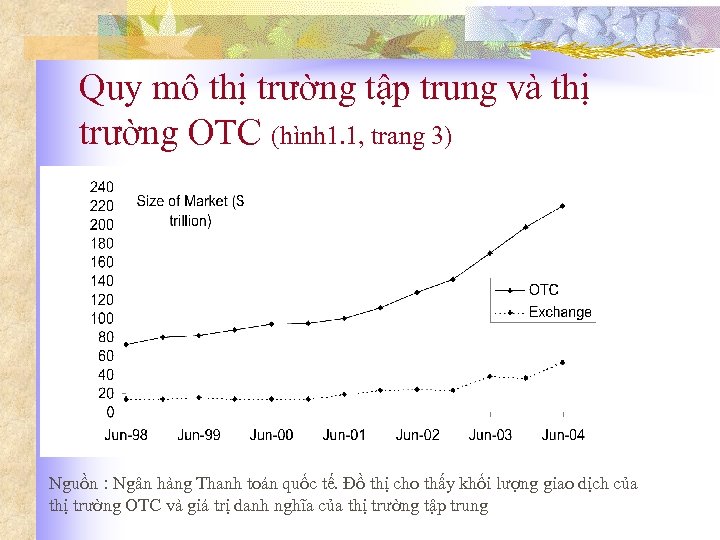 Quy mô thị trường tập trung và thị trường OTC (hình1.1, trang 3)

240
220
200
180
160
140
120
100
80
60
40
20
0

Size of Market (S trillion)

OTC
Exchange

Jun-98 Jun-99 Jun-00 Jun-01 Jun-02 Jun-03 Jun-04

Nguồn : Ngân hàng Thanh toán quốc tế. Đồ thị cho thấy khối lượng giao dịch của thị trường OTC và giá trị danh nghĩa của thị trường tập trung